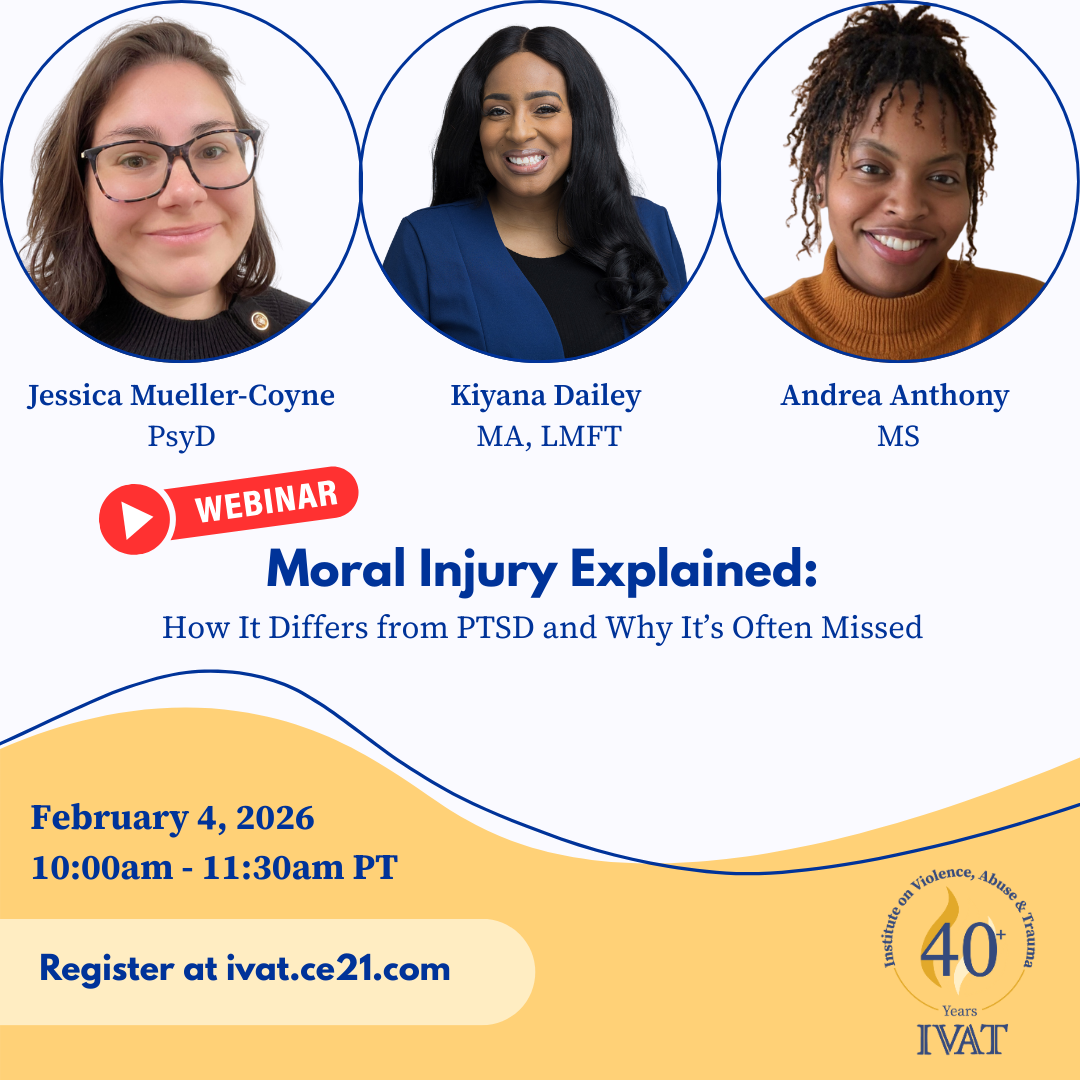 Jessica Mueller-Coyne
PsyD

Kiyana Dailey
MA, LMFT

Andrea Anthony
MS

WEBINAR

Moral Injury Explained:
How It Differs from PTSD and Why It's Often Missed

February 4, 2026
10:00am - 11:30am PT

Register at ivat.ce21.com

Institute on Violence, Abuse & Trauma
40+
Years
IVAT